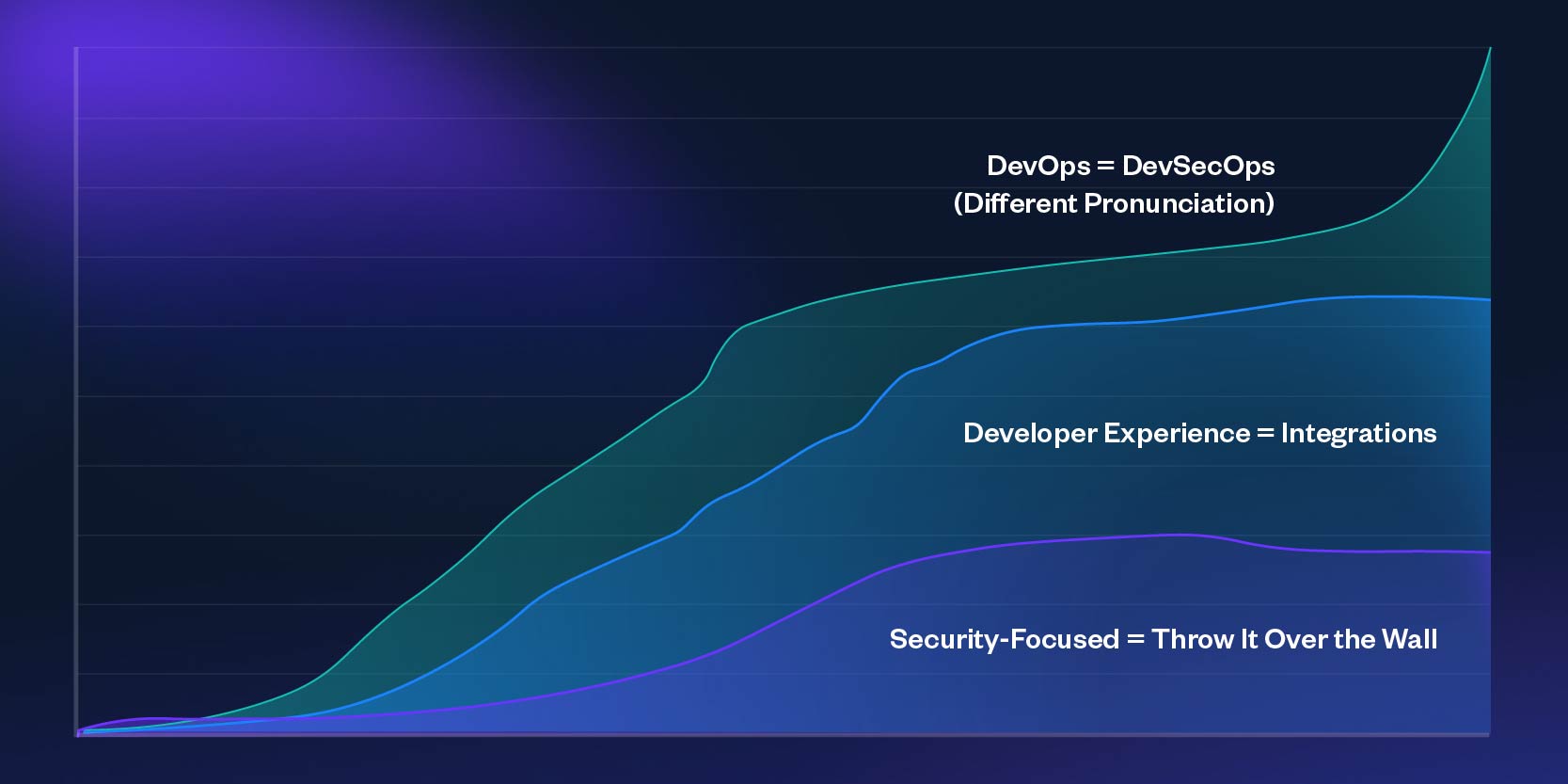 DevOps = DevSecOps
(Different Pronunciation)

Developer Experience = Integrations

Security-Focused = Throw It Over the Wall